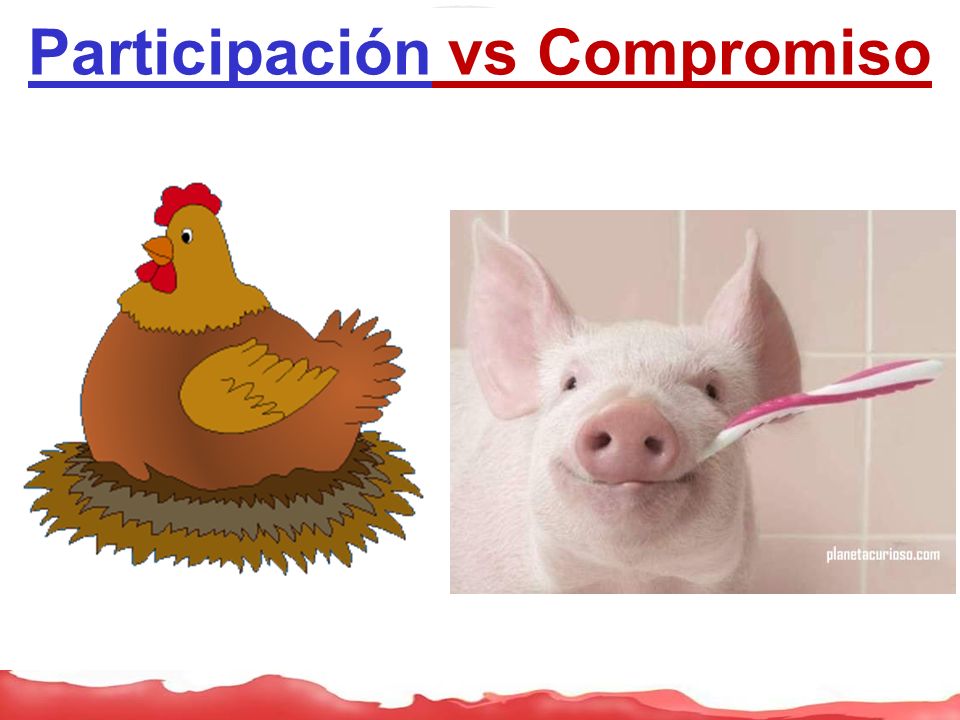 Participación vs Compromiso

planetacurioso.com